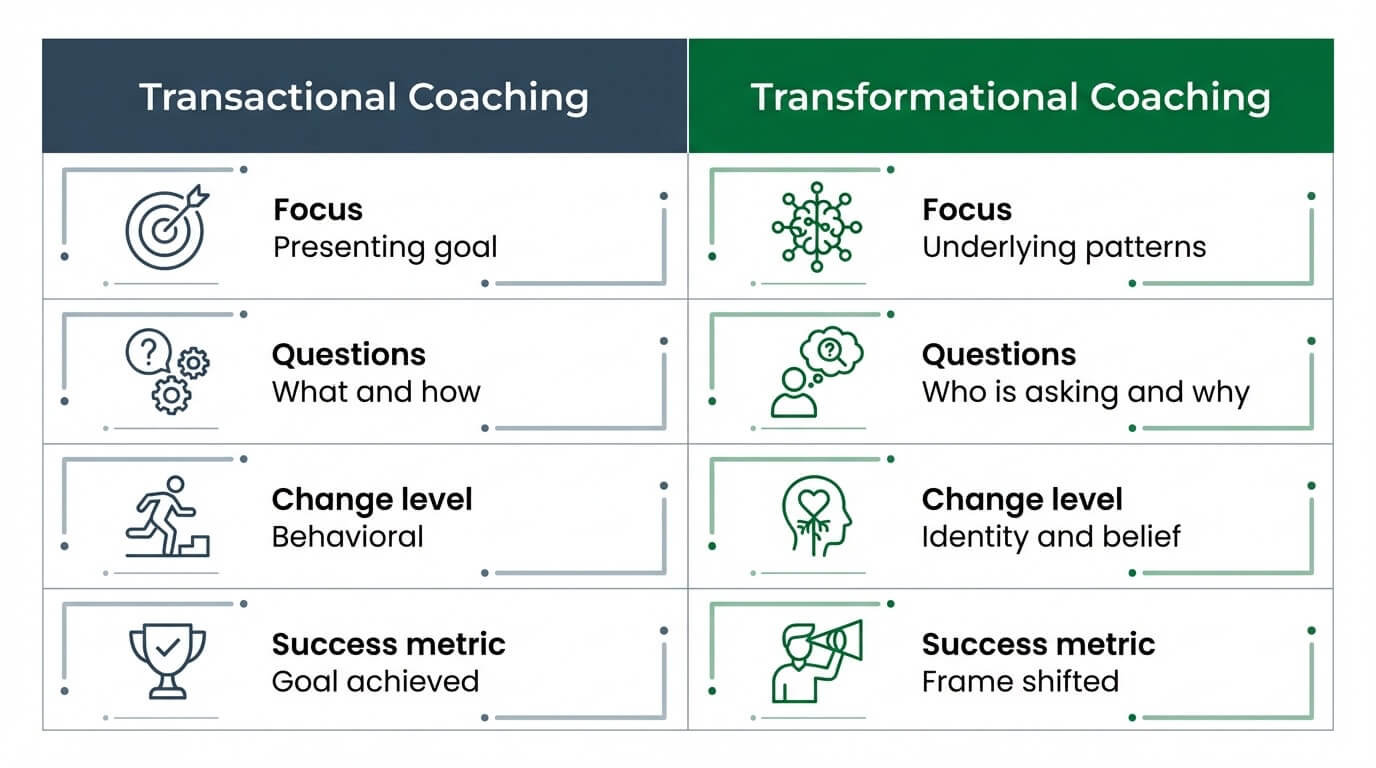 | Transactional Coaching | Transformational Coaching |
|---|---|
| **Focus** Presenting goal | **Focus** Underlying patterns |
| **Questions** What and how | **Questions** Who is asking and why |
| **Change level** Behavioral | **Change level** Identity and belief |
| **Success metric** Goal achieved | **Success metric** Frame shifted |